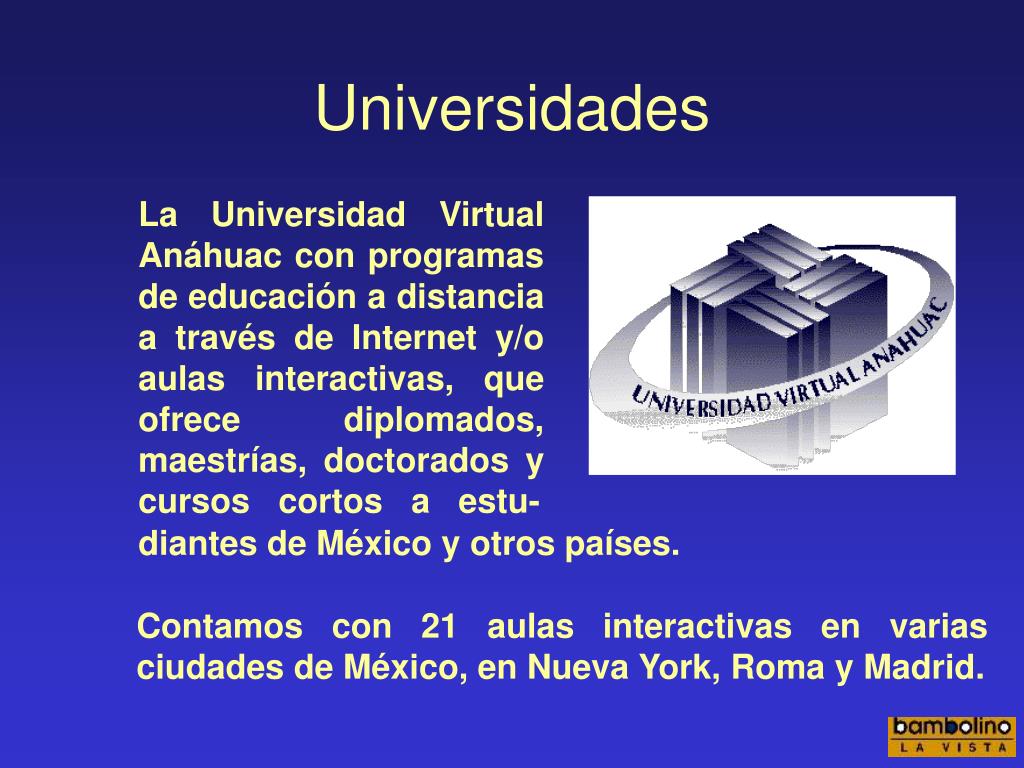 Universidades

La Universidad Virtual Anáhuac con programas de educación a distancia a través de Internet y/o aulas interactivas, que ofrece diplomados, maestrías, doctorados y cursos cortos a estudiantes de México y otros países.

UNIVERSIDAD VIRTUAL ANAHUAC

Contamos con 21 aulas interactivas en varias ciudades de México, en Nueva York, Roma y Madrid.

bambolino
LA VISTA